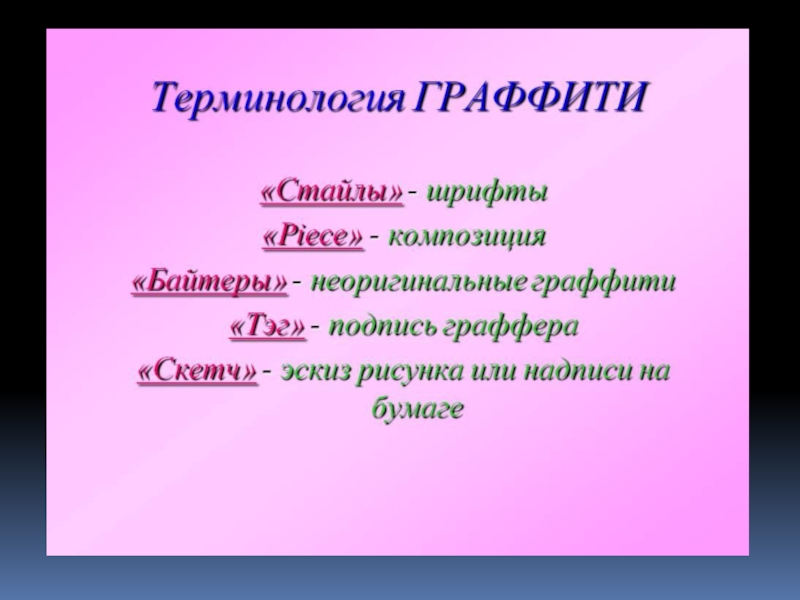 Терминология ГРАФФИТИ

«Стайлы» - шрифты

«Piece» - композиция

«Байтеры» - неоригинальные граффити

«Тэг» - подпись граффера

«Скетч» - эскиз рисунка или надписи на бумаге